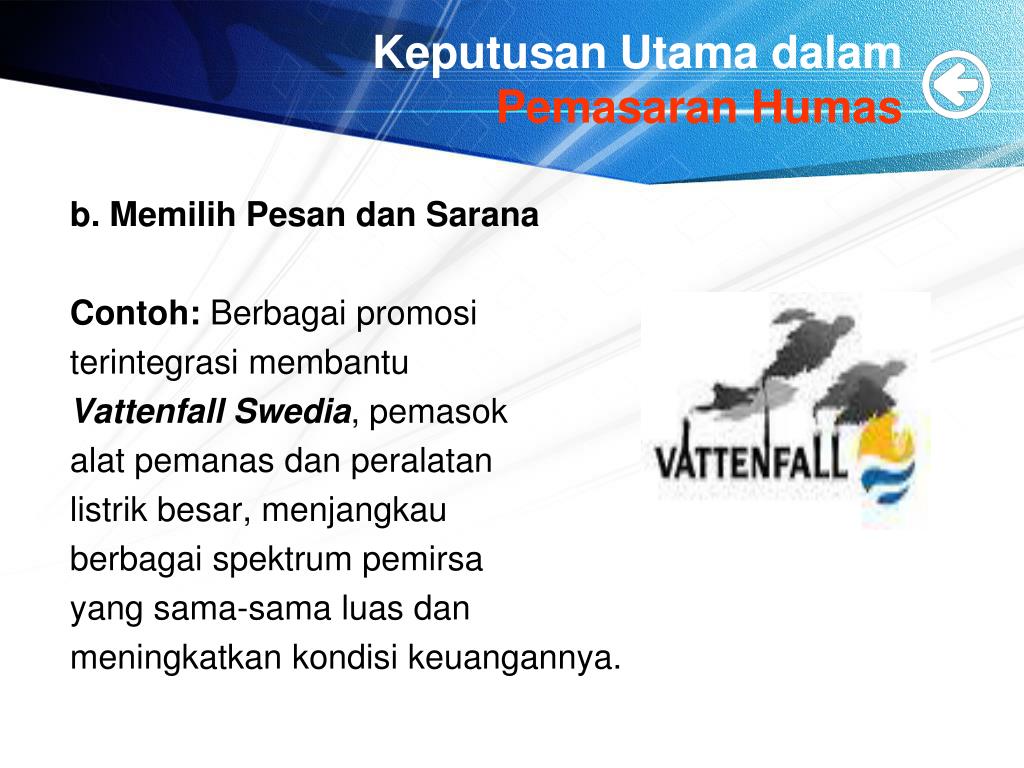 Keputusan Utama dalam Pemasaran Humas

b. Memilih Pesan dan Sarana

Contoh: Berbagai promosi terintegrasi membantu Vattenfall Swedia, pemasok alat pemanas dan peralatan listrik besar, menjangkau berbagai spektrum pemirsa yang sama-sama luas dan meningkatkan kondisi keuangannya.

VATTENFALL